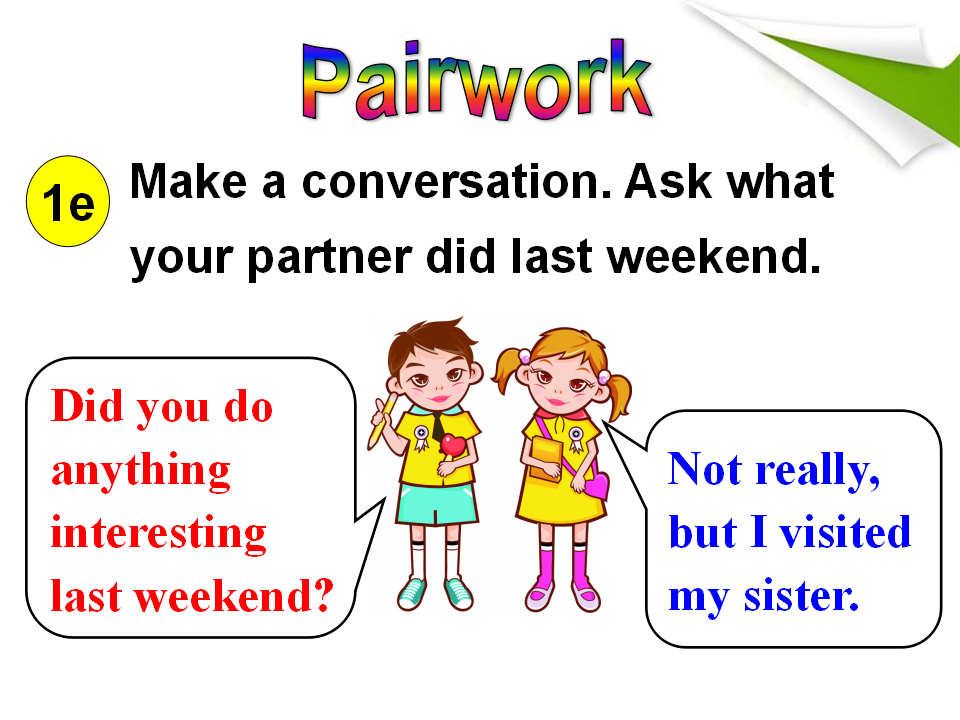 Pairwork

1e Make a conversation. Ask what your partner did last weekend.

Did you do anything interesting last weekend?

Not really, but I visited my sister.